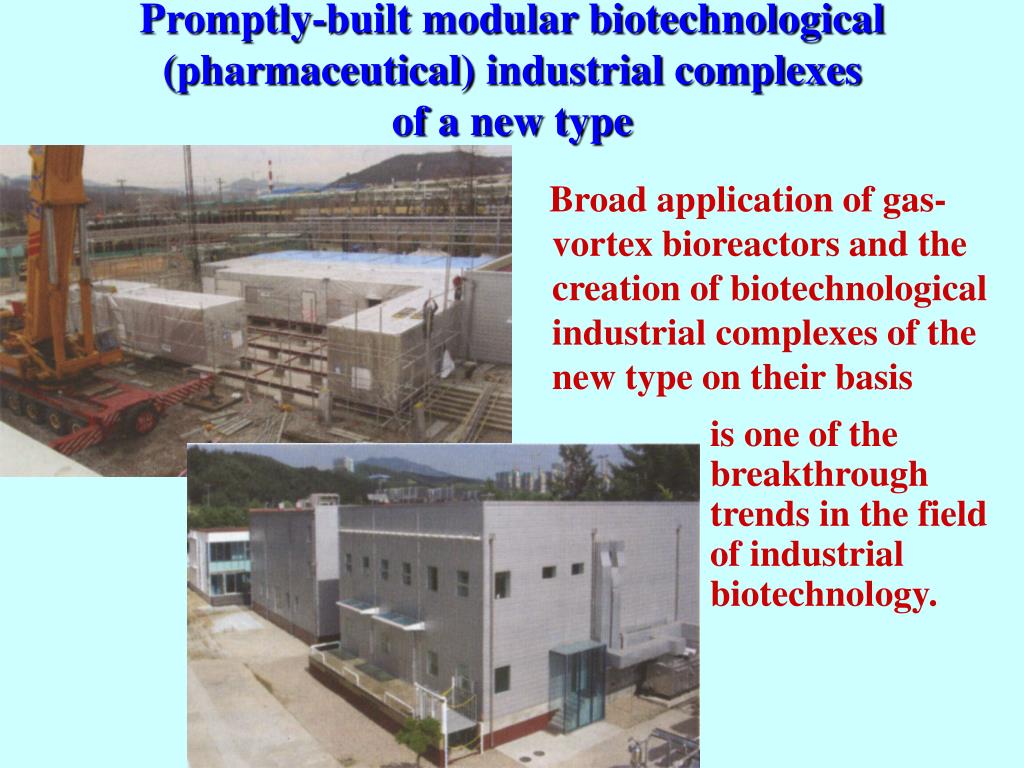 Promptly-built modular biotechnological (pharmaceutical) industrial complexes of a new type

Broad application of gas-vortex bioreactors and the creation of biotechnological industrial complexes of the new type on their basis

is one of the breakthrough trends in the field of industrial biotechnology.